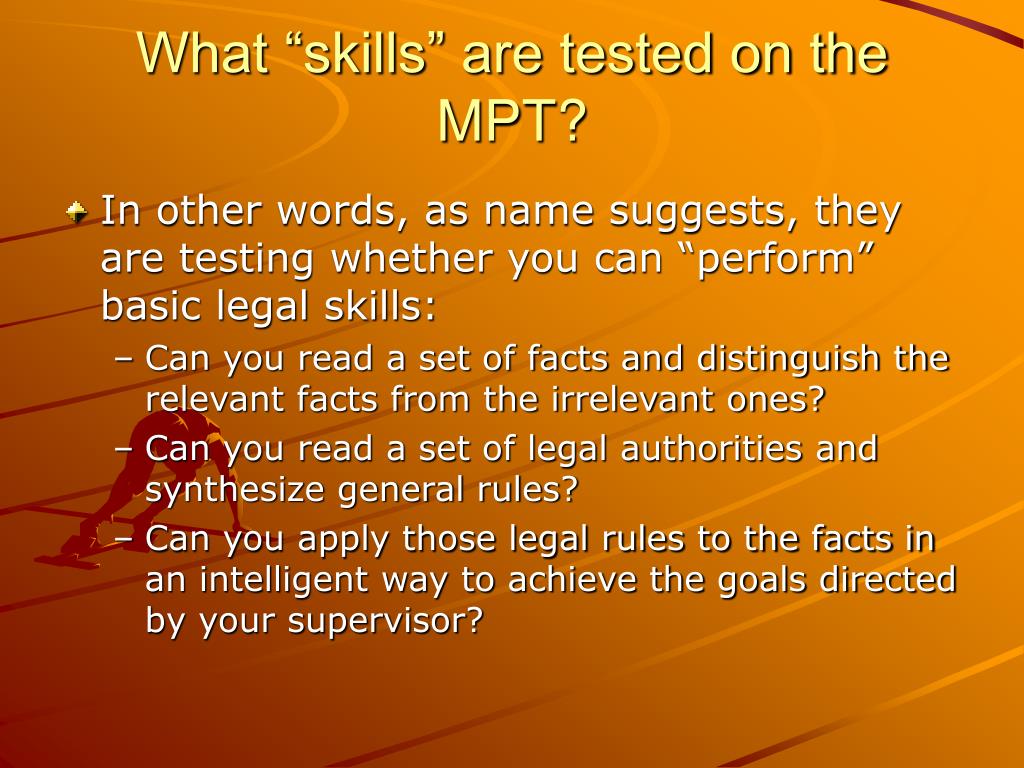 What “skills” are tested on the MPT?

In other words, as name suggests, they are testing whether you can “perform” basic legal skills:

– Can you read a set of facts and distinguish the relevant facts from the irrelevant ones?

– Can you read a set of legal authorities and synthesize general rules?

– Can you apply those legal rules to the facts in an intelligent way to achieve the goals directed by your supervisor?